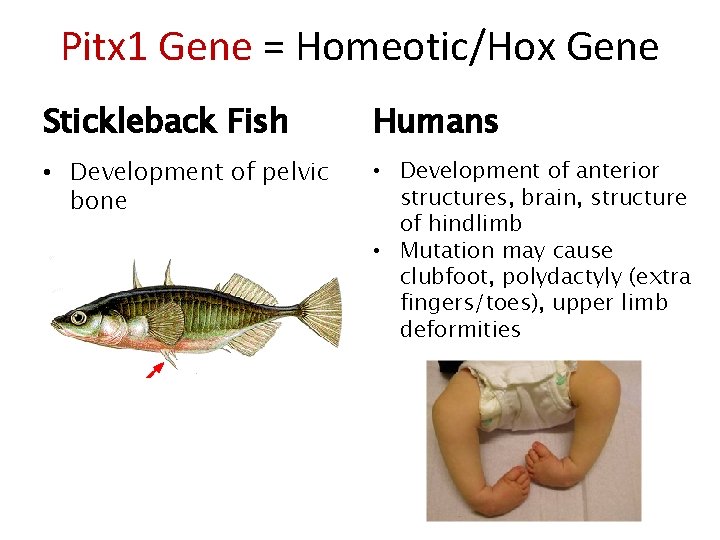 Pitx1 Gene = Homeotic/Hox Gene

Stickleback Fish

• Development of pelvic bone

Humans

• Development of anterior structures, brain, structure of hindlimb
• Mutation may cause clubfoot, polydactyly (extra fingers/toes), upper limb deformities